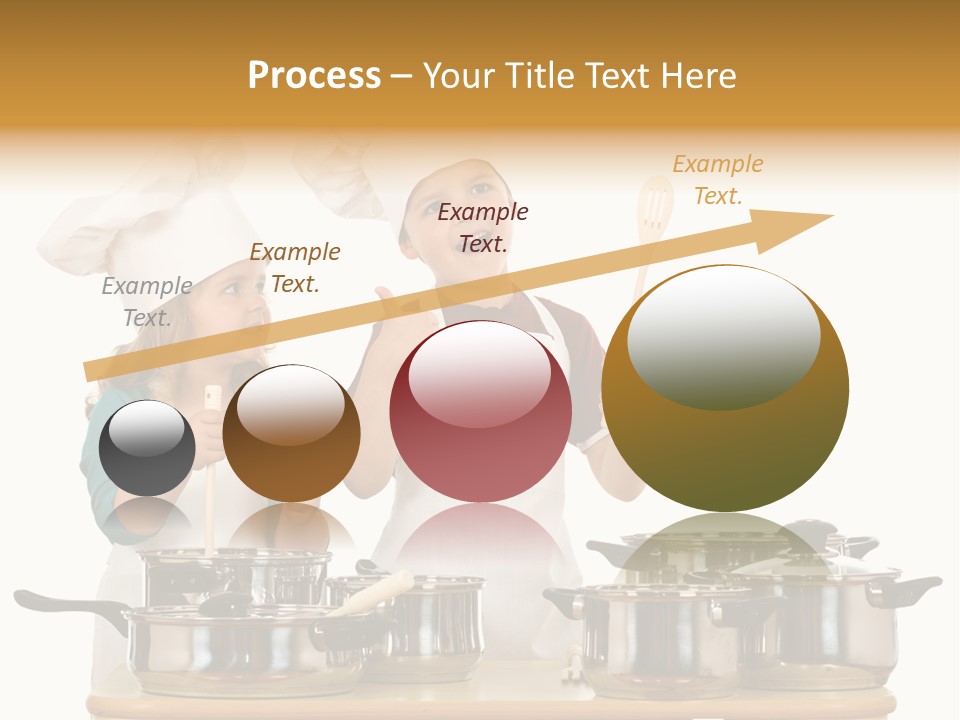 Process – Your Title Text Here

Example Text.

Example Text.

Example Text.

Example Text.